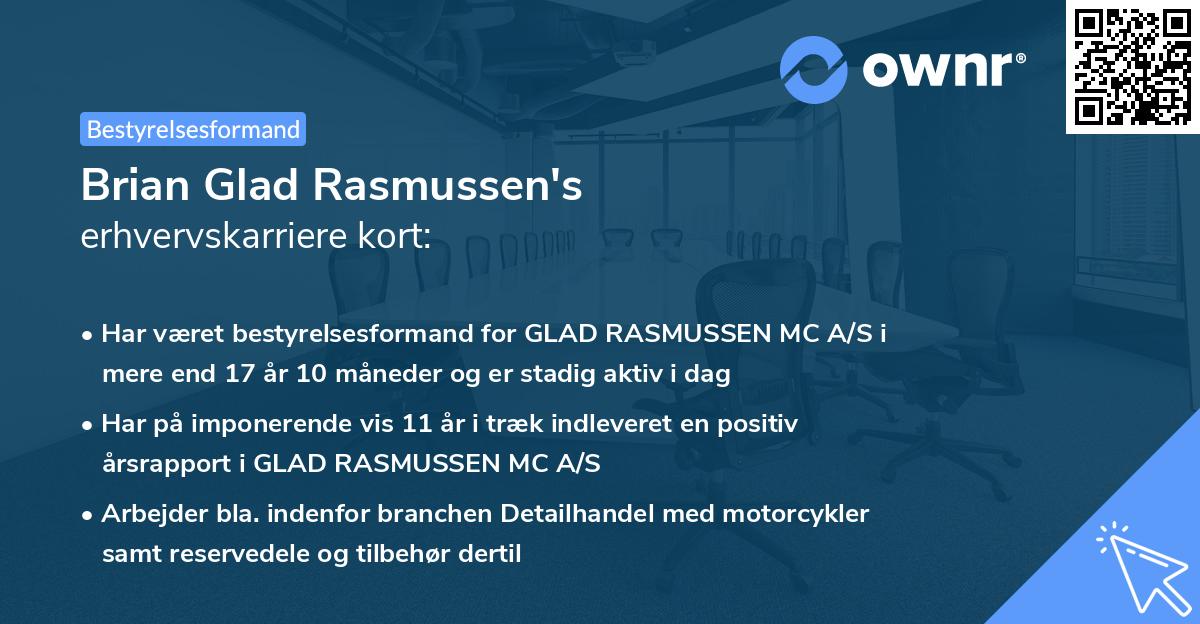 ownr®

Bestyrelsesformand

Brian Glad Rasmussen's
erhvervskarriere kort:

• Har været bestyrelsesformand for GLAD RASMUSSEN MC A/S i mere end 17 år 10 måneder og er stadig aktiv i dag

• Har på imponerende vis 11 år i træk indleveret en positiv årsrapport i GLAD RASMUSSEN MC A/S

• Arbejder bla. indenfor branchen Detailhandel med motorcykler samt reservedele og tilbehør dertil